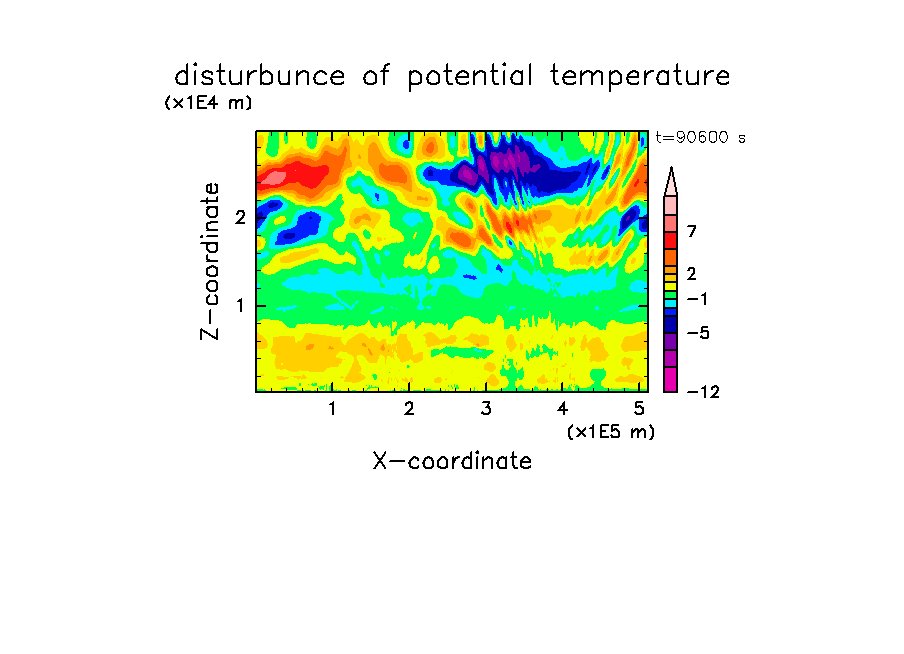 disturbunce of potential temperature

(x1E4 m)

t=90600 s

Z-coordinate

2

1

7

2

−1

−5

−12

1 2 3 4 5

(x1E5 m)

X-coordinate